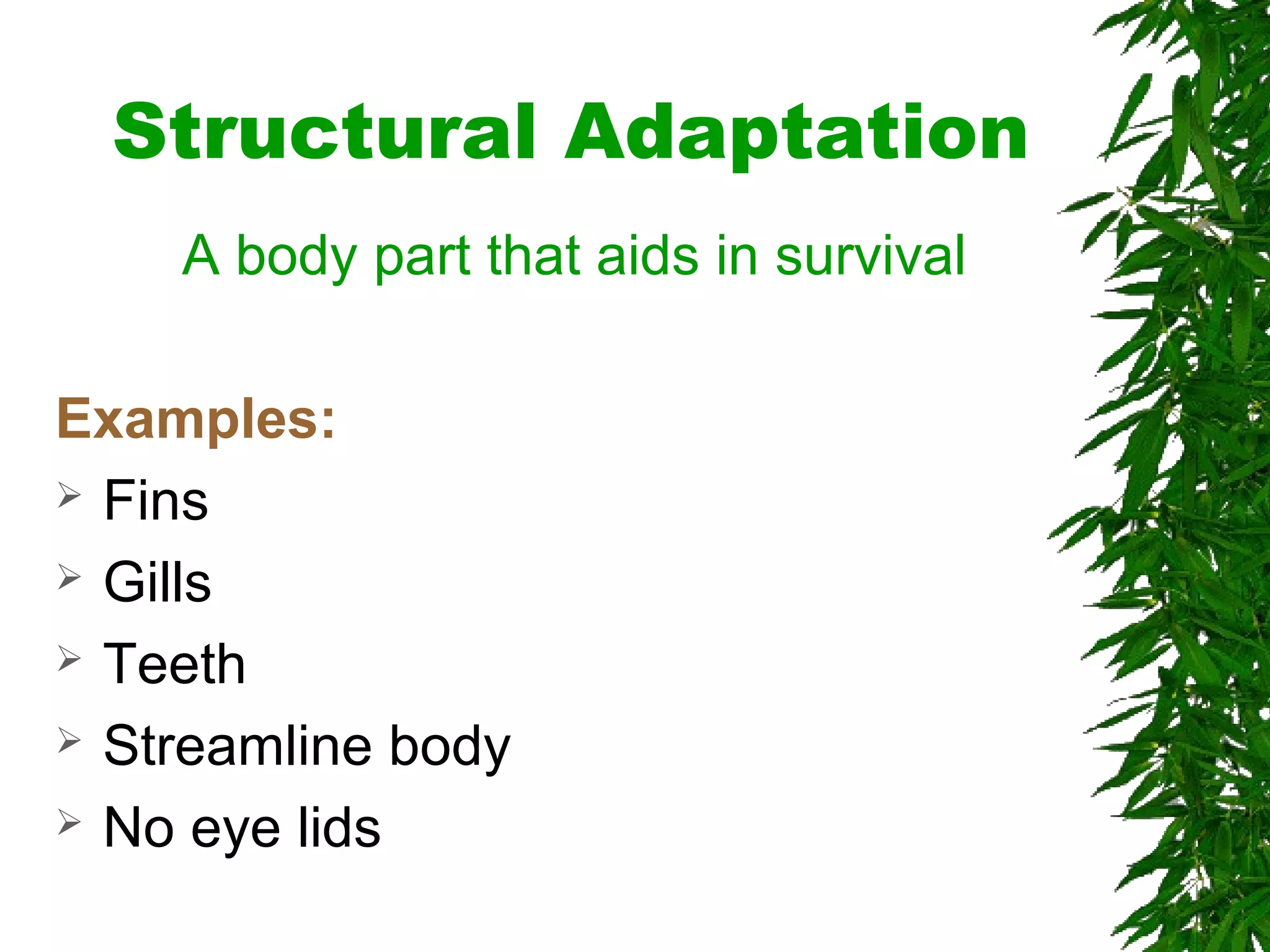 Structural Adaptation

A body part that aids in survival

Examples:

➢ Fins
➢ Gills
➢ Teeth
➢ Streamline body
➢ No eye lids